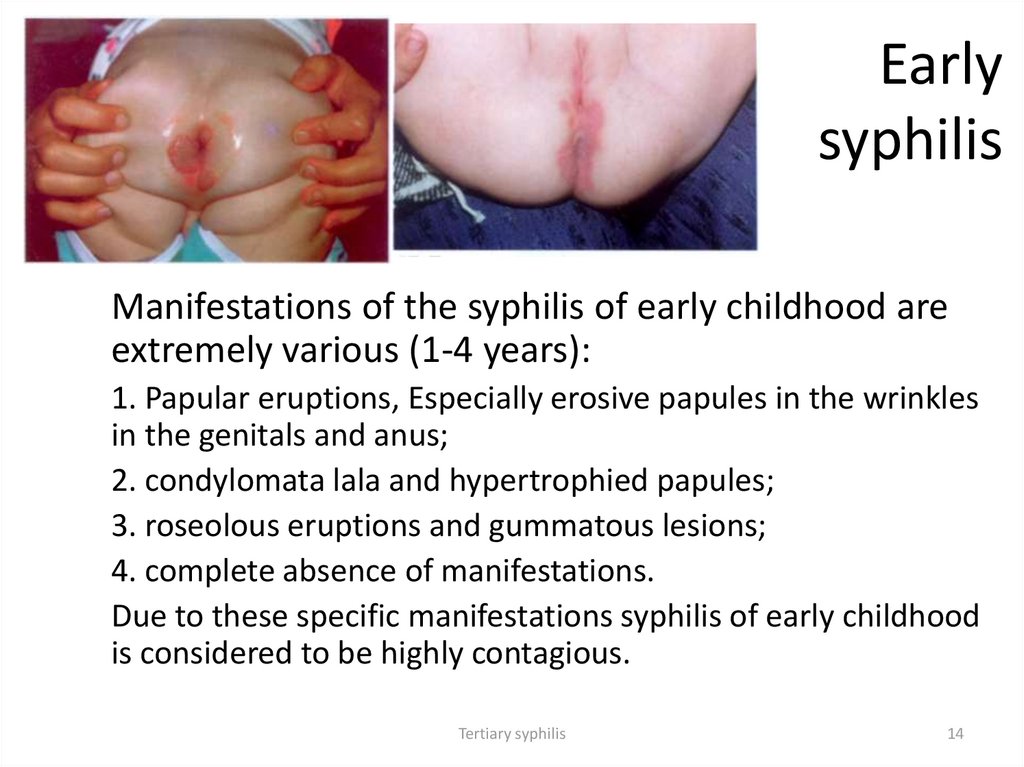 Early syphilis

Manifestations of the syphilis of early childhood are extremely various (1-4 years):

1. Papular eruptions, Especially erosive papules in the wrinkles in the genitals and anus;

2. condylomata lala and hypertrophied papules;

3. roseolous eruptions and gummatous lesions;

4. complete absence of manifestations.

Due to these specific manifestations syphilis of early childhood is considered to be highly contagious.

Tertiary syphilis

14